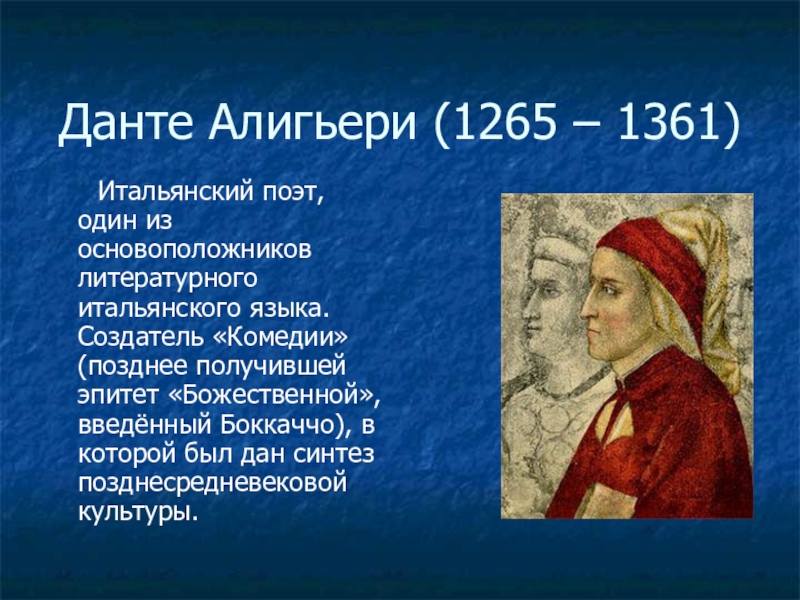 Данте Алигьери (1265 – 1361)

Итальянский поэт, один из основоположников литературного итальянского языка. Создатель «Комедии» (позднее получившей эпитет «Божественной», введённый Боккаччо), в которой был дан синтез позднесредневековой культуры.